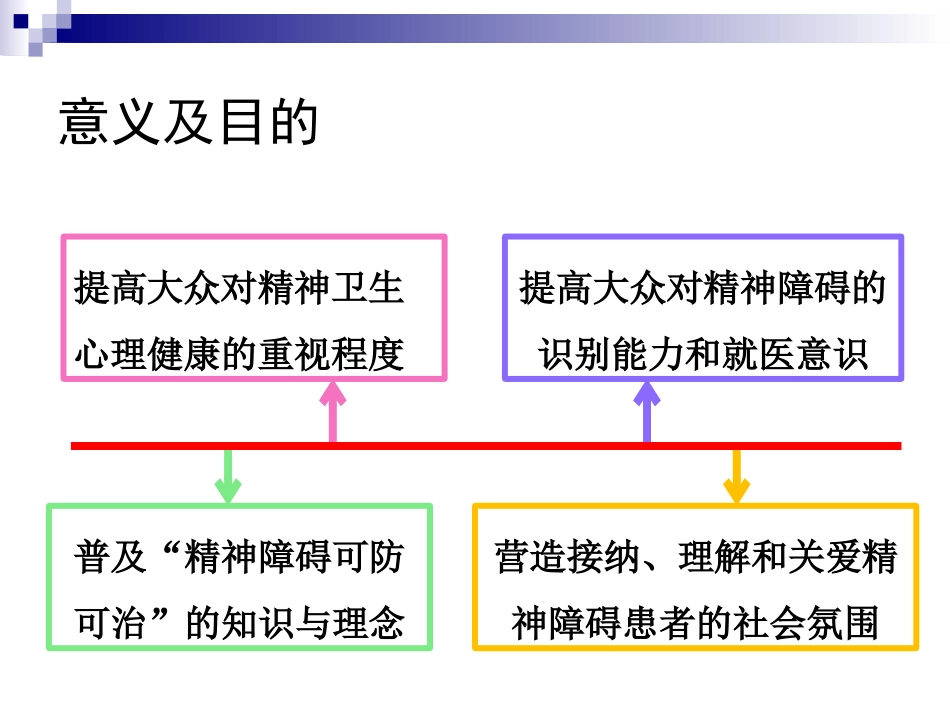 意义及目的

提高大众对精神卫生心理健康的重视程度

提高大众对精神障碍的识别能力和就医意识

普及“精神障碍可防可治”的知识与理念

营造接纳、理解和关爱精神障碍患者的社会氛围